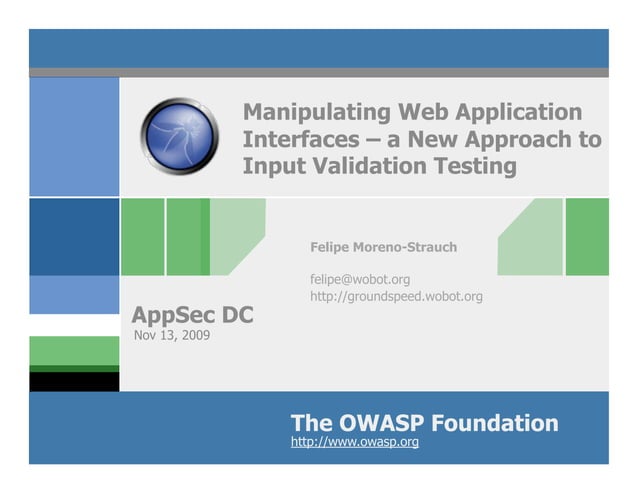 Manipulating Web Application Interfaces – a New Approach to Input Validation Testing

Felipe Moreno-Strauch

felipe@wobot.org
http://groundspeed.wobot.org

AppSec DC
Nov 13, 2009

The OWASP Foundation
http://www.owasp.org